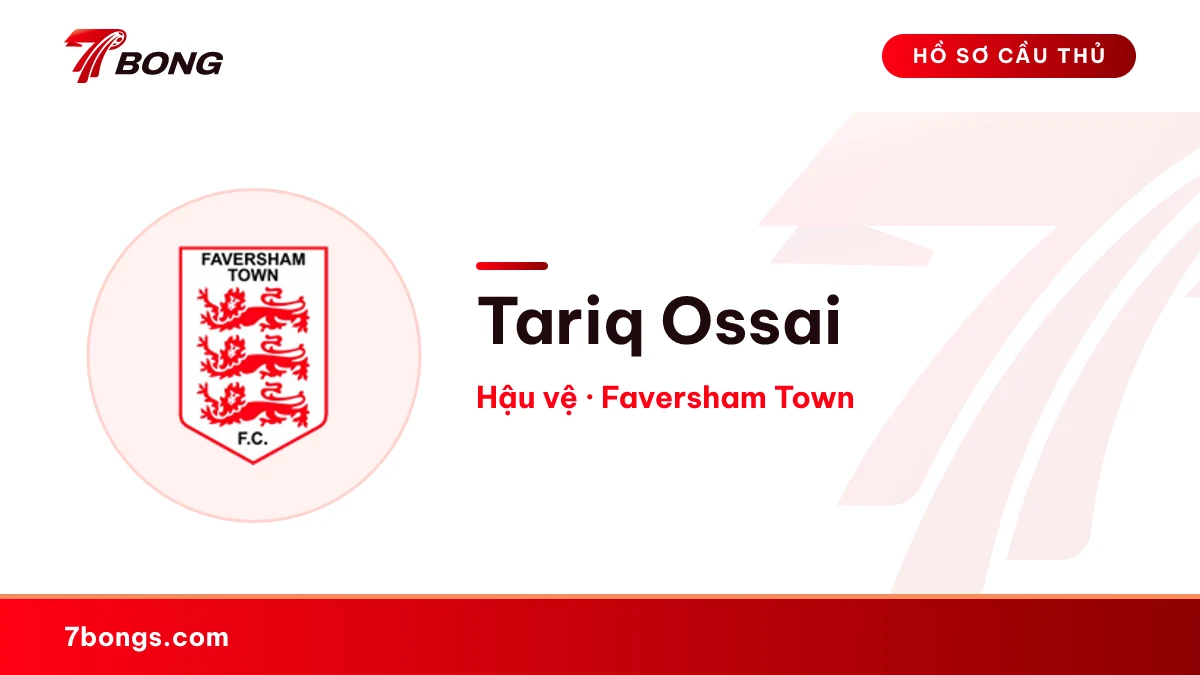 7BONG

HỒ SƠ CẦU THỦ

FAVERSHAM TOWN
F.C.

Tariq Ossai

Hậu vệ · Faversham Town

7bongs.com